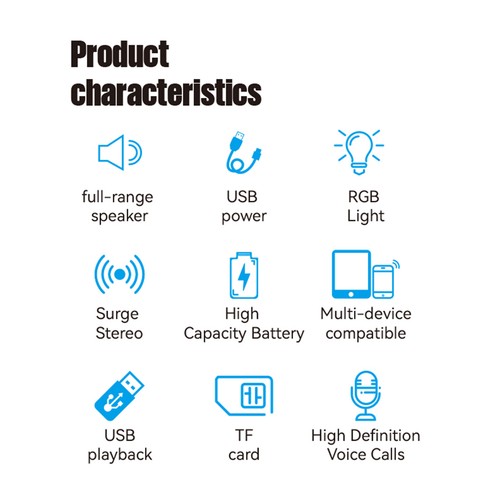 Product characteristics

full-range speaker

USB power

RGB Light

Surge Stereo

High Capacity Battery

Multi-device compatible

USB playback

TF card

High Definition Voice Calls